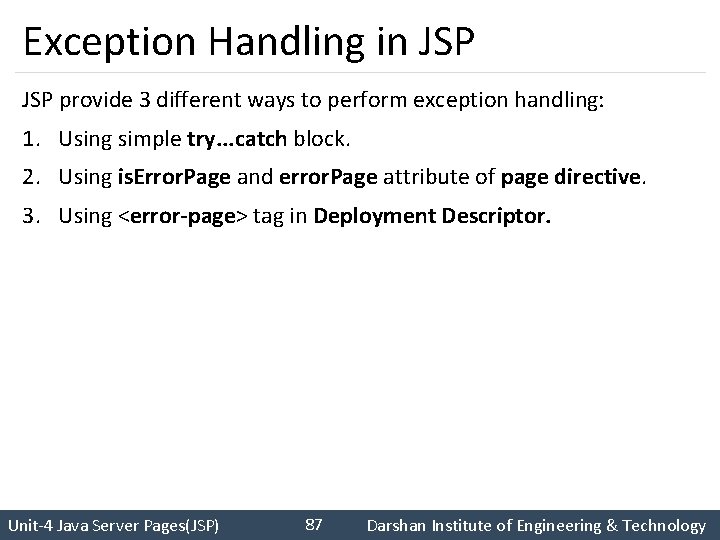 Exception Handling in JSP

JSP provide 3 different ways to perform exception handling:

1. Using simple try...catch block.
2. Using isErrorPage and errorPage attribute of page directive.
3. Using <error-page> tag in Deployment Descriptor.

Unit-4 Java Server Pages(JSP) 87 Darshan Institute of Engineering & Technology